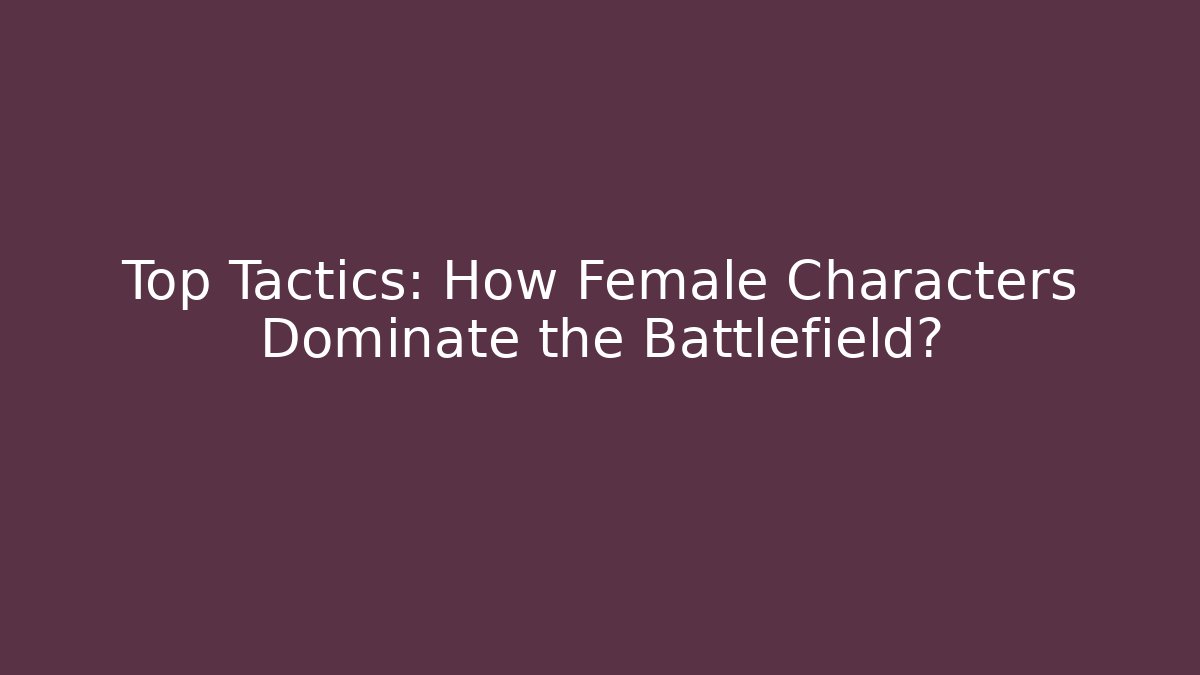 Top Tactics: How Female Characters Dominate the Battlefield?